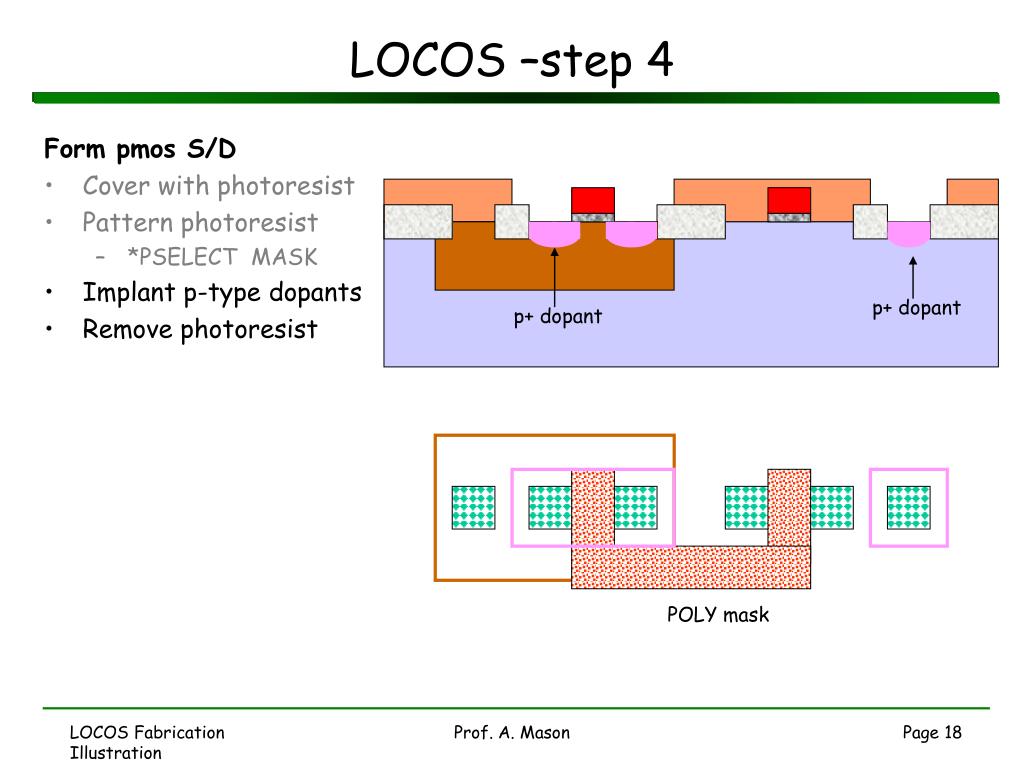 LOCOS –step 4

Form pmos S/D
• Cover with photoresist
• Pattern photoresist
– *PSELECT MASK
• Implant p-type dopants
• Remove photoresist

p+ dopant

p+ dopant

POLY mask

LOCOS Fabrication Illustration

Prof. A. Mason

Page 18